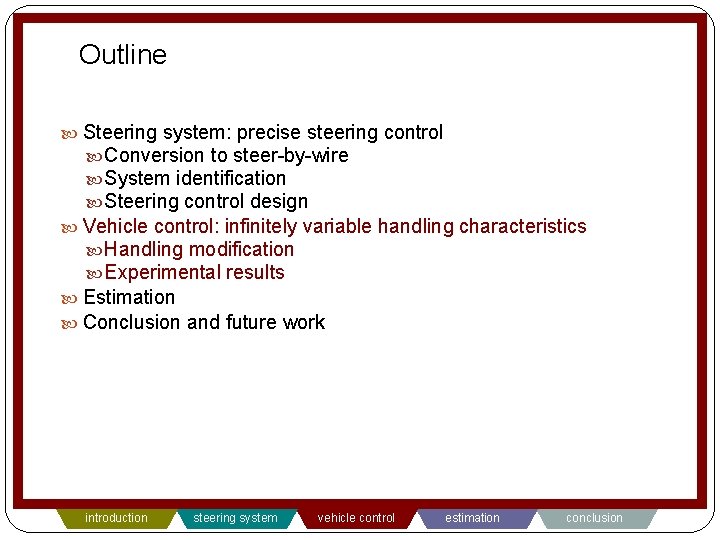 Outline

Steering system: precise steering control
Conversion to steer-by-wire
System identification
Steering control design
Vehicle control: infinitely variable handling characteristics
Handling modification
Experimental results
Estimation
Conclusion and future work

introduction steering system vehicle control estimation conclusion